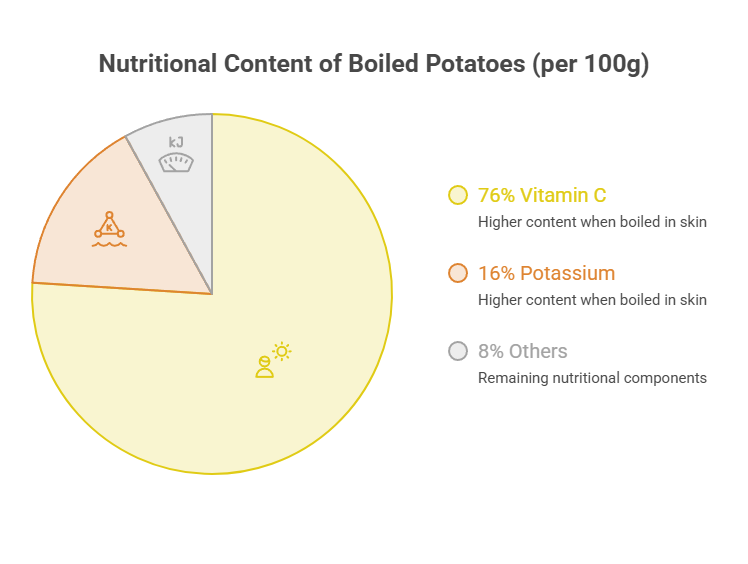 Nutritional Content of Boiled Potatoes (per 100g)

kJ

K

76% Vitamin C
Higher content when boiled in skin

16% Potassium
Higher content when boiled in skin

8% Others
Remaining nutritional components